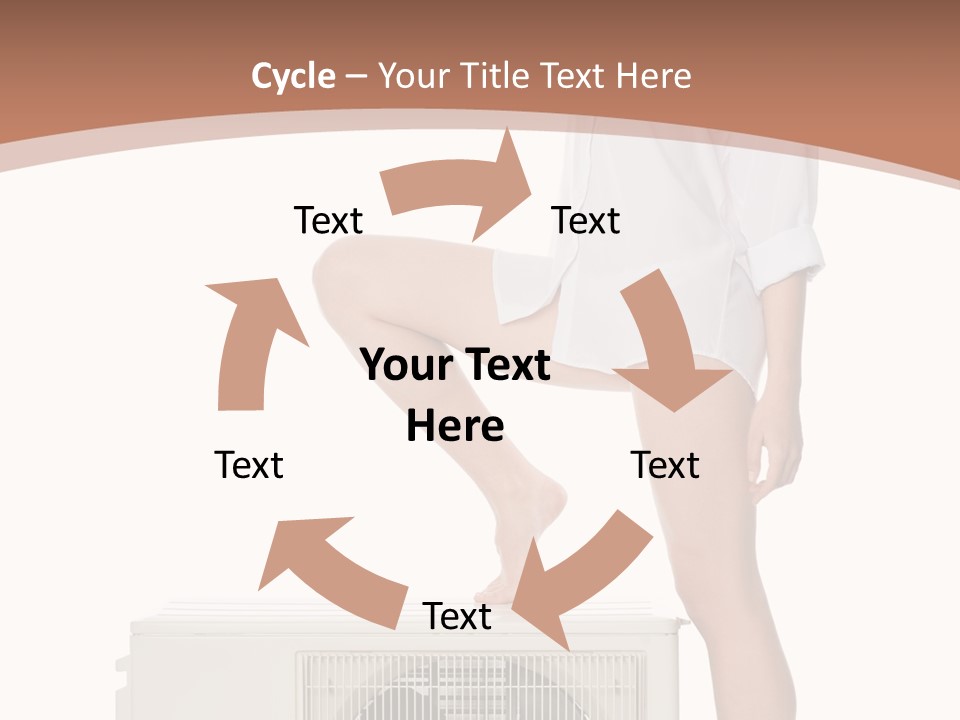 Cycle – Your Title Text Here

Text

Text

Your Text Here

Text

Text

Text